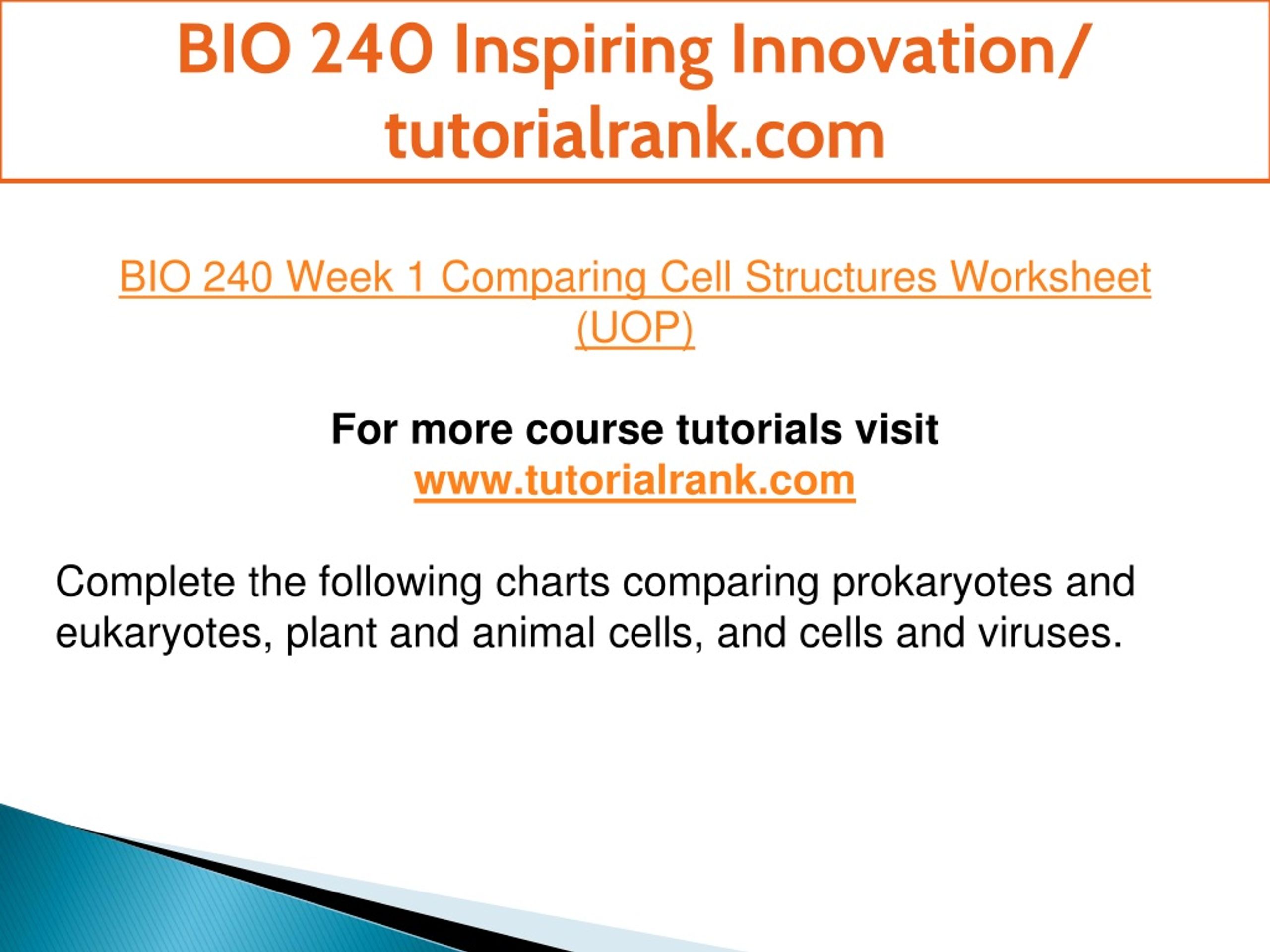 BIO 240 Inspiring Innovation/ tutorialrank.com

BIO 240 Week 1 Comparing Cell Structures Worksheet (UOP)

For more course tutorials visit
www.tutorialrank.com

Complete the following charts comparing prokaryotes and eukaryotes, plant and animal cells, and cells and viruses.